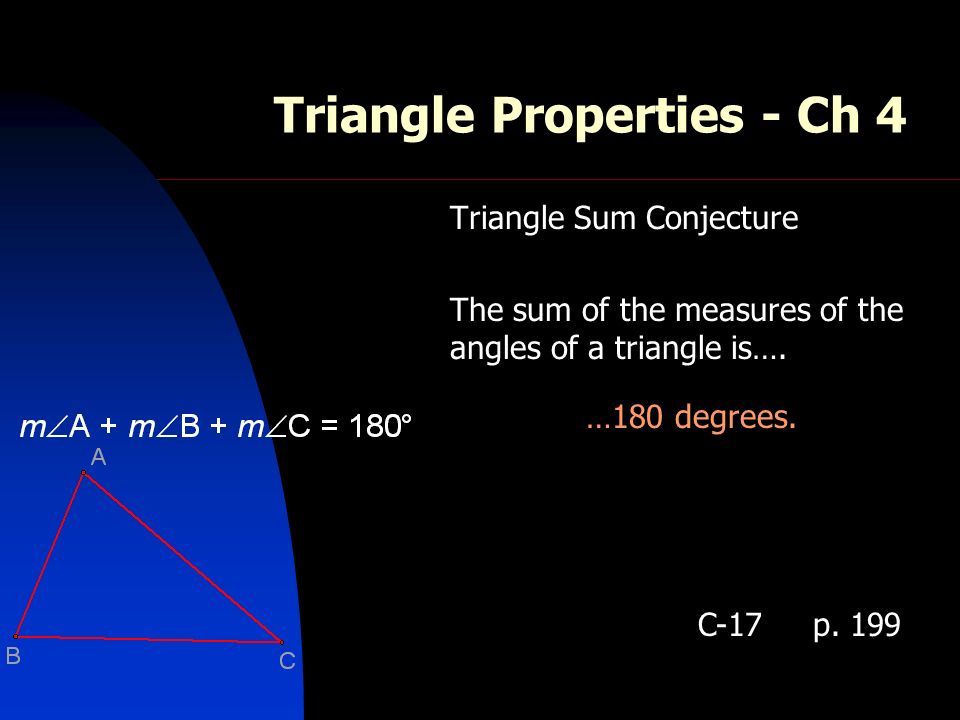 Triangle Properties - Ch 4

Triangle Sum Conjecture

The sum of the measures of the angles of a triangle is….

…180 degrees.

$m\angle A + m\angle B + m\angle C = 180°$

A

B

C

C-17 p. 199